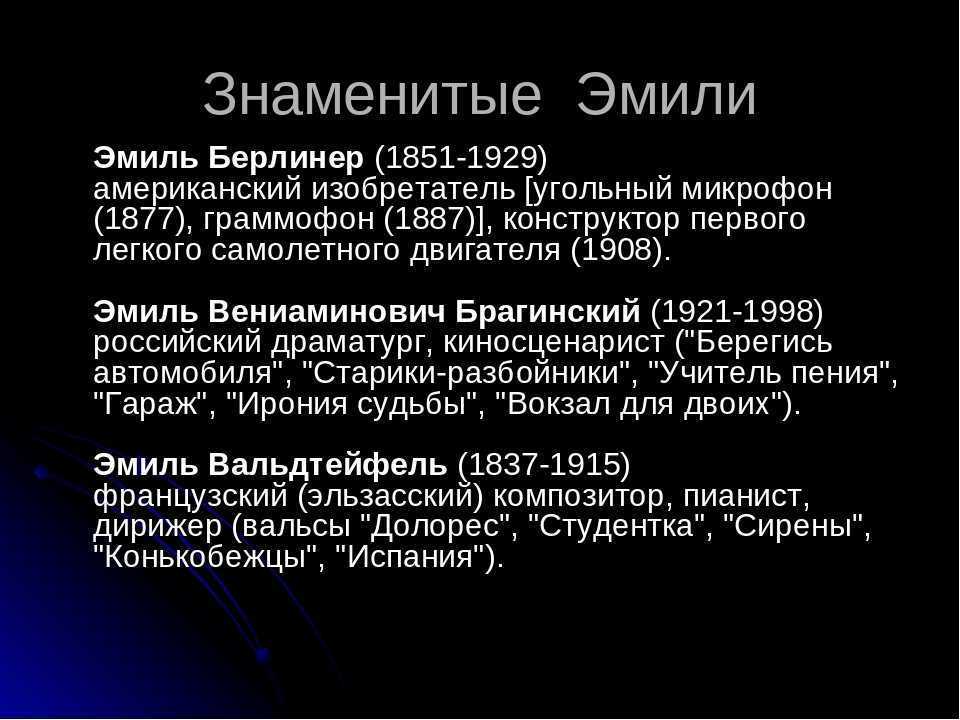 Знаменитые Эмили

Эмиль Берлинер (1851-1929) американский изобретатель [угольный микрофон (1877), граммофон (1887)], конструктор первого легкого самолетного двигателя (1908).

Эмиль Вениаминович Брагинский (1921-1998) российский драматург, киносценарист ("Берегись автомобиля", "Старики-разбойники", "Учитель пения", "Гараж", "Ирония судьбы", "Вокзал для двоих").

Эмиль Вальдтейфель (1837-1915) французский (эльзасский) композитор, пианист, дирижер (вальсы "Долорес", "Студентка", "Сирены", "Конькобежцы", "Испания").